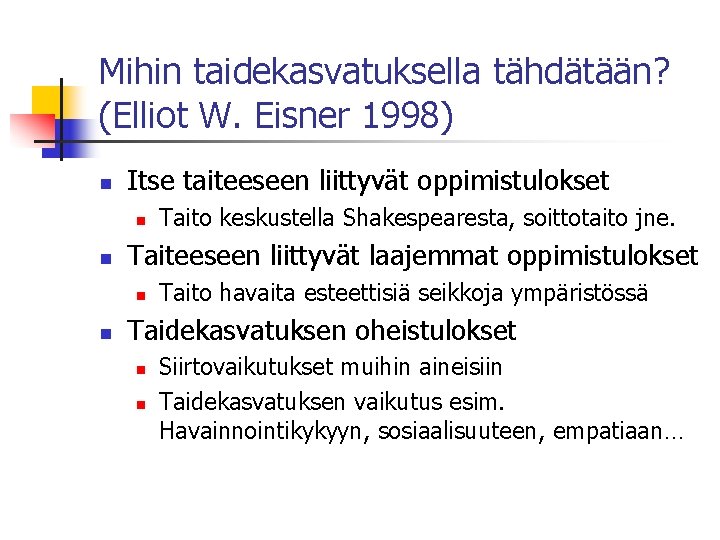 Mihin taidekasvatuksella tähdätään? (Elliot W. Eisner 1998)

Itse taiteeseen liittyvät oppimistulokset

Taito keskustella Shakespearesta, soittotaito jne.

Taiteeseen liittyvät laajemmat oppimistulokset

Taito havaita esteettisiä seikkoja ympäristössä

Taidekasvatuksen oheistulokset

Siirtovaikutukset muihin aineisiin

Taidekasvatuksen vaikutus esim. Havainnointikykyyn, sosiaalisuuteen, empatiaan…